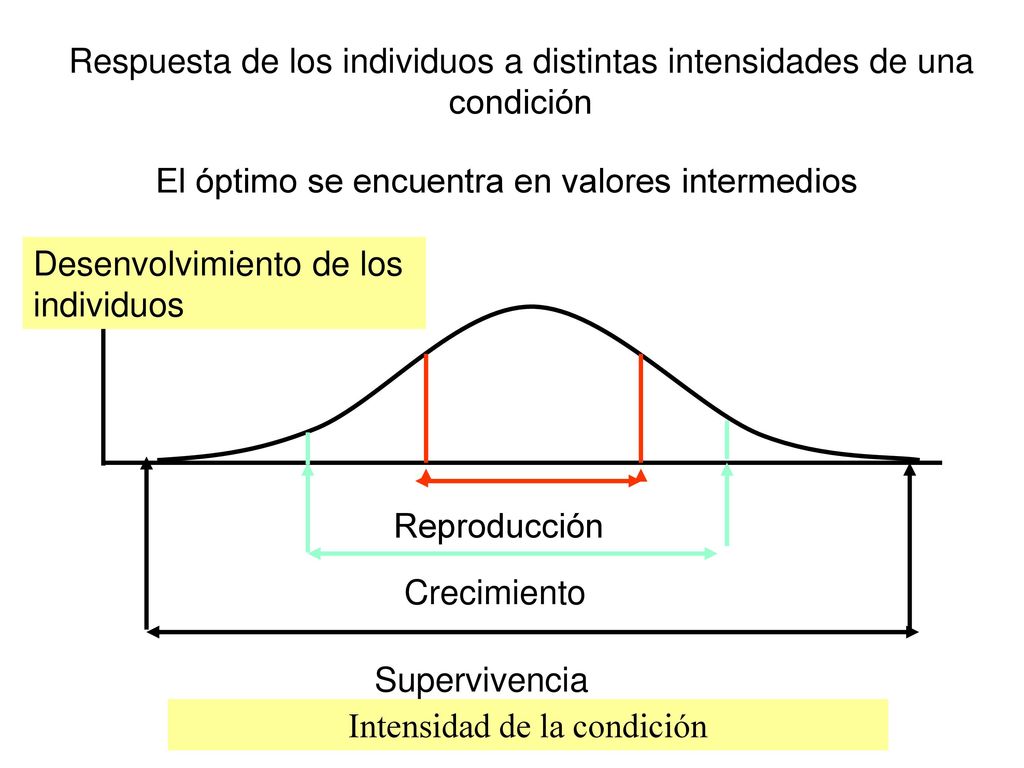 Respuesta de los individuos a distintas intensidades de una condición

El óptimo se encuentra en valores intermedios

Desenvolvimiento de los individuos

Reproducción

Crecimiento

Supervivencia

Intensidad de la condición